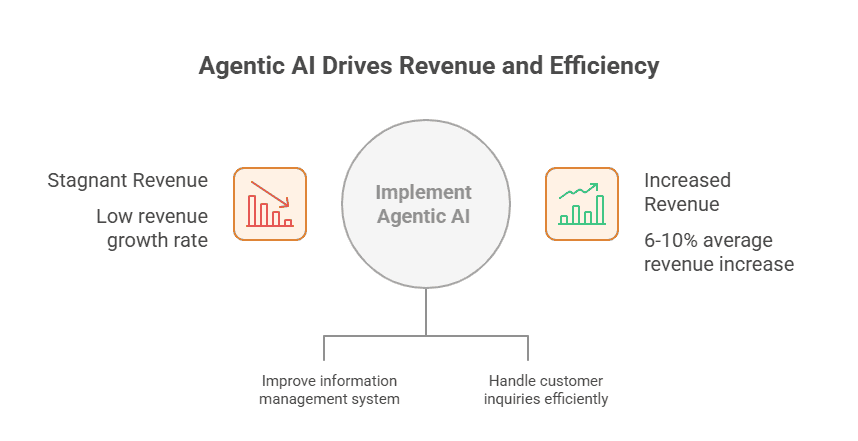 Agentic AI Drives Revenue and Efficiency

Stagnant Revenue

Low revenue growth rate

Implement Agentic AI

Increased Revenue

6-10% average revenue increase

Improve information management system

Handle customer inquiries efficiently